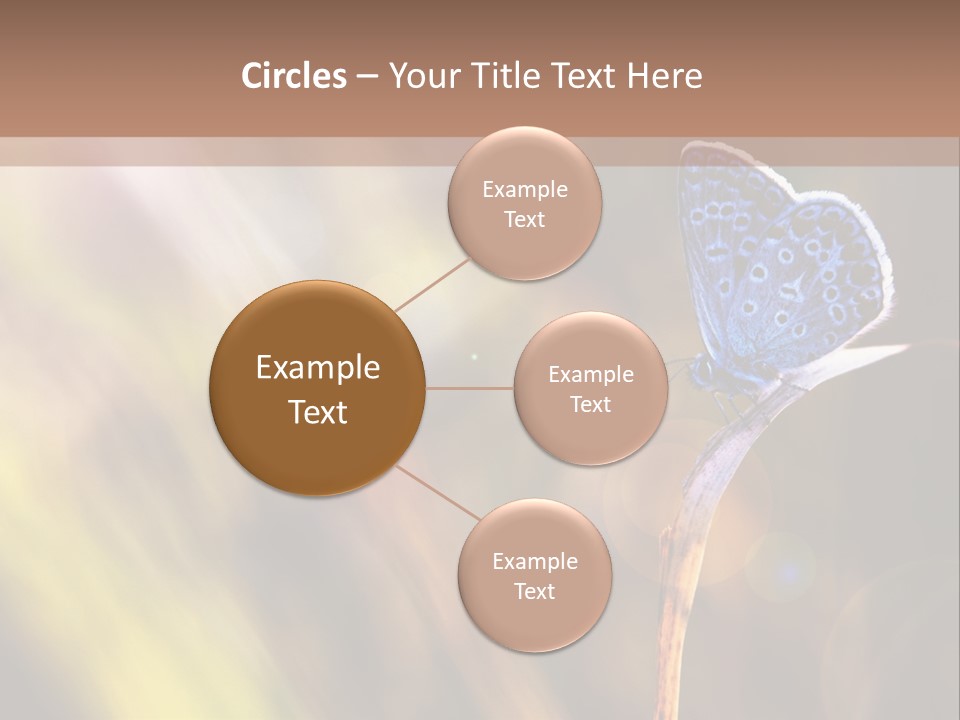 Circles – Your Title Text Here

Example Text

Example Text

Example Text

Example Text